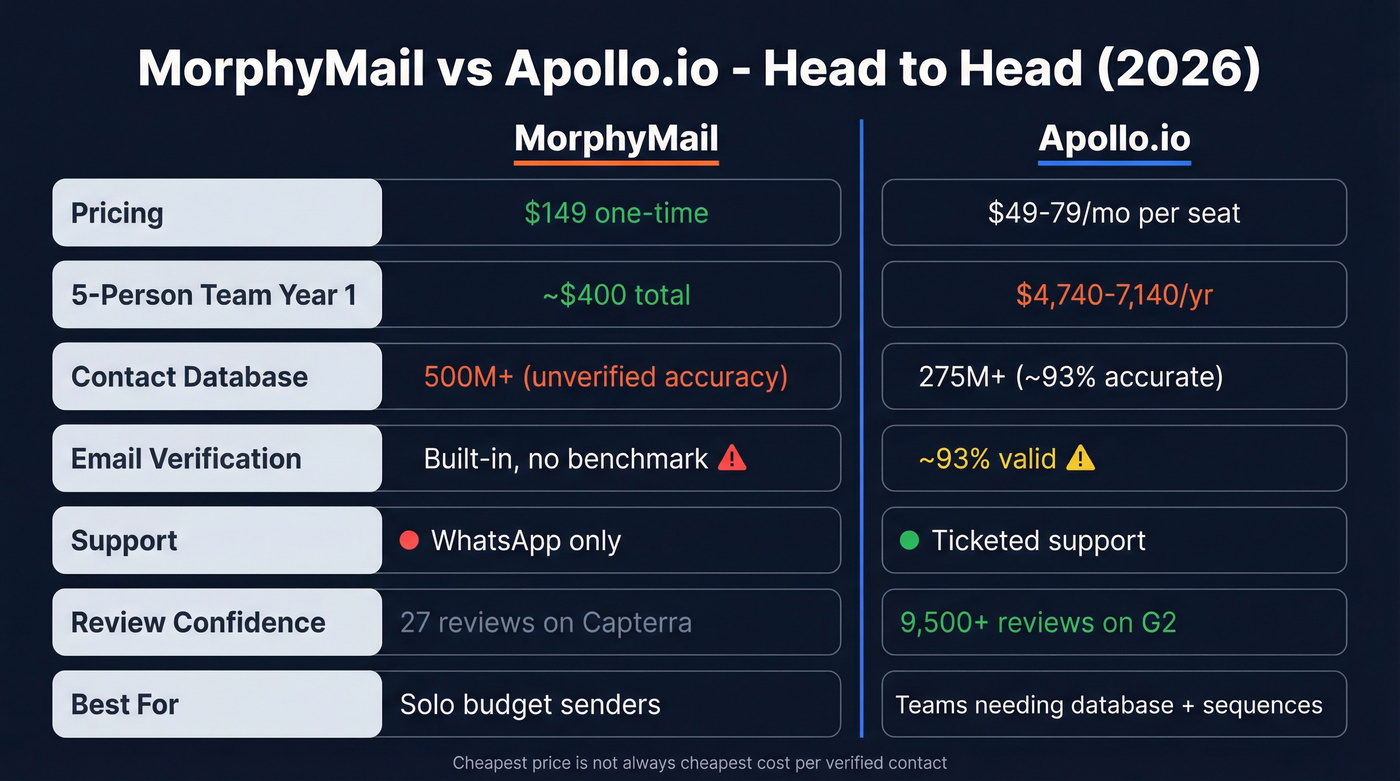 MorphyMail vs Apollo.io - Head to Head (2026)

| | MorphyMail | Apollo.io |
|---|---|---|
| Pricing | $149 one-time | $49-79/mo per seat |
| 5-Person Team Year 1 | ~$400 total | $4,740-7,140/yr |
| Contact Database | 500M+ (unverified accuracy) | 275M+ (~93% accurate) |
| Email Verification | Built-in, no benchmark ⚠️ | ~93% valid ⚠️ |
| Support | WhatsApp only | Ticketed support |
| Review Confidence | 27 reviews on Capterra | 9,500+ reviews on G2 |
| Best For | Solo budget senders | Teams needing database + sequences |

Cheapest price is not always cheapest cost per verified contact